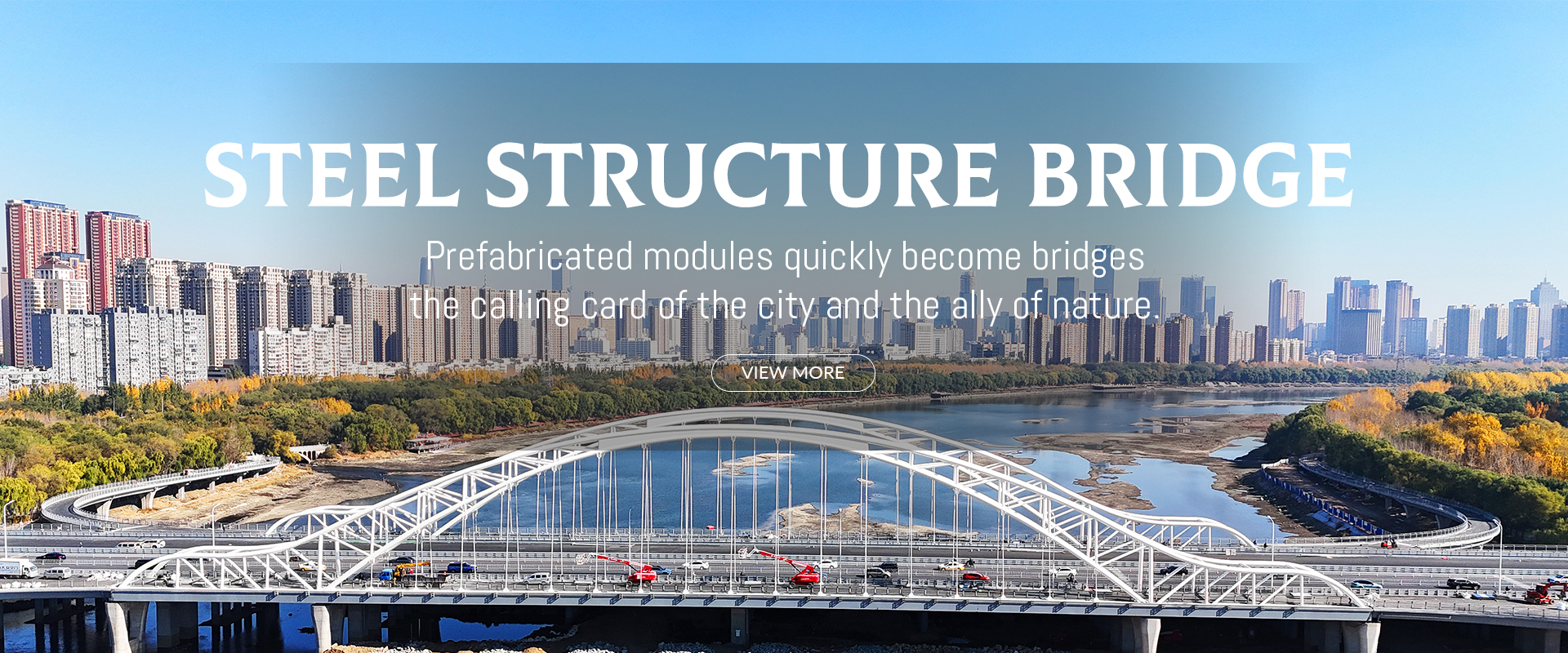 STEEL STRUCTURE BRIDGE

Prefabricated modules quickly become bridges the calling card of the city and the ally of nature.

VIEW MORE